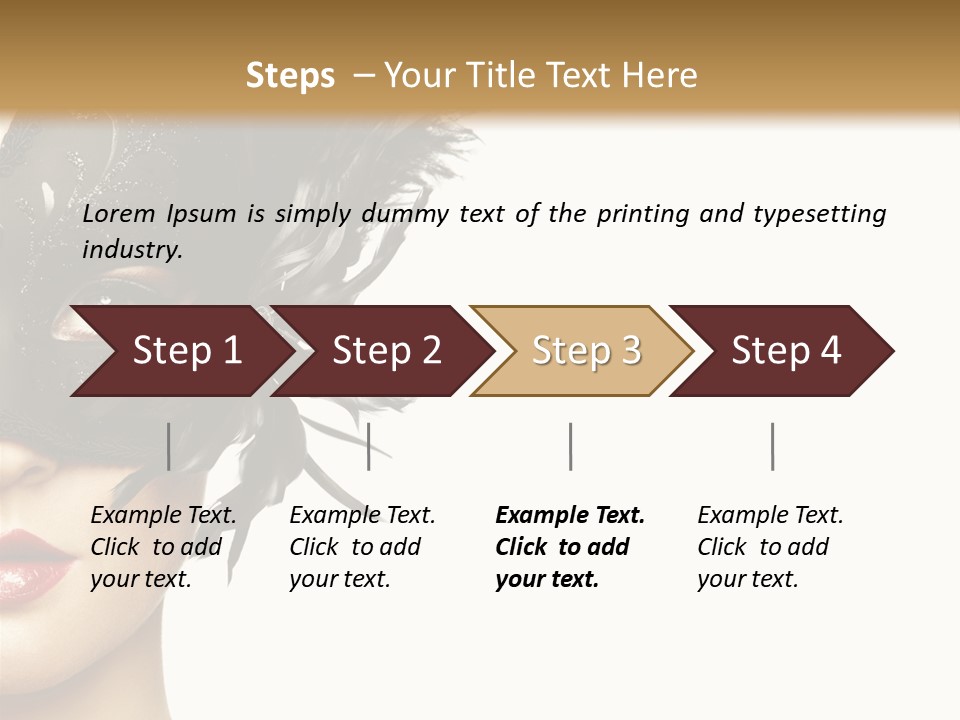 Steps – Your Title Text Here

Lorem Ipsum is simply dummy text of the printing and typesetting industry.

Step 1

Step 2

Step 3

Step 4

Example Text. Click to add your text.

Example Text. Click to add your text.

Example Text. Click to add your text.

Example Text. Click to add your text.